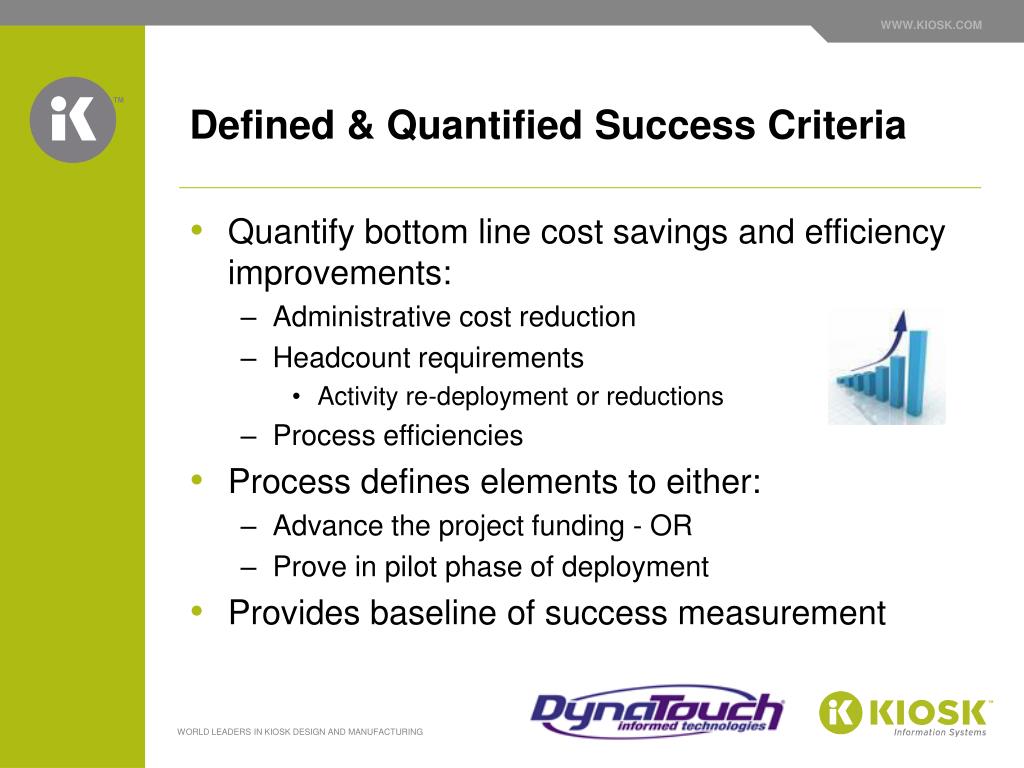 WWW.KIOSK.COM

iK™

Defined & Quantified Success Criteria

• Quantify bottom line cost savings and efficiency improvements:
  – Administrative cost reduction
  – Headcount requirements
    • Activity re-deployment or reductions
  – Process efficiencies
• Process defines elements to either:
  – Advance the project funding - OR
  – Prove in pilot phase of deployment
• Provides baseline of success measurement

WORLD LEADERS IN KIOSK DESIGN AND MANUFACTURING

DynaTouch informed technologies

iK KIOSK™ Information Systems